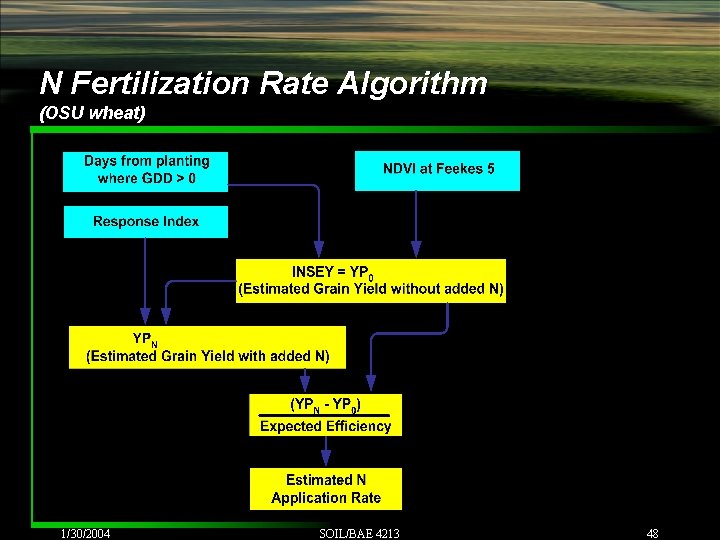 N Fertilization Rate Algorithm
(OSU wheat)

Days from planting where GDD > 0

NDVI at Feekes 5

Response Index

INSEY = $YP_0$
(Estimated Grain Yield without added N)

$YP_N$
(Estimated Grain Yield with added N)

$\frac{(YP_N - YP_0)}{\text{Expected Efficiency}}$

Estimated N Application Rate

1/30/2004 SOIL/BAE 4213 48